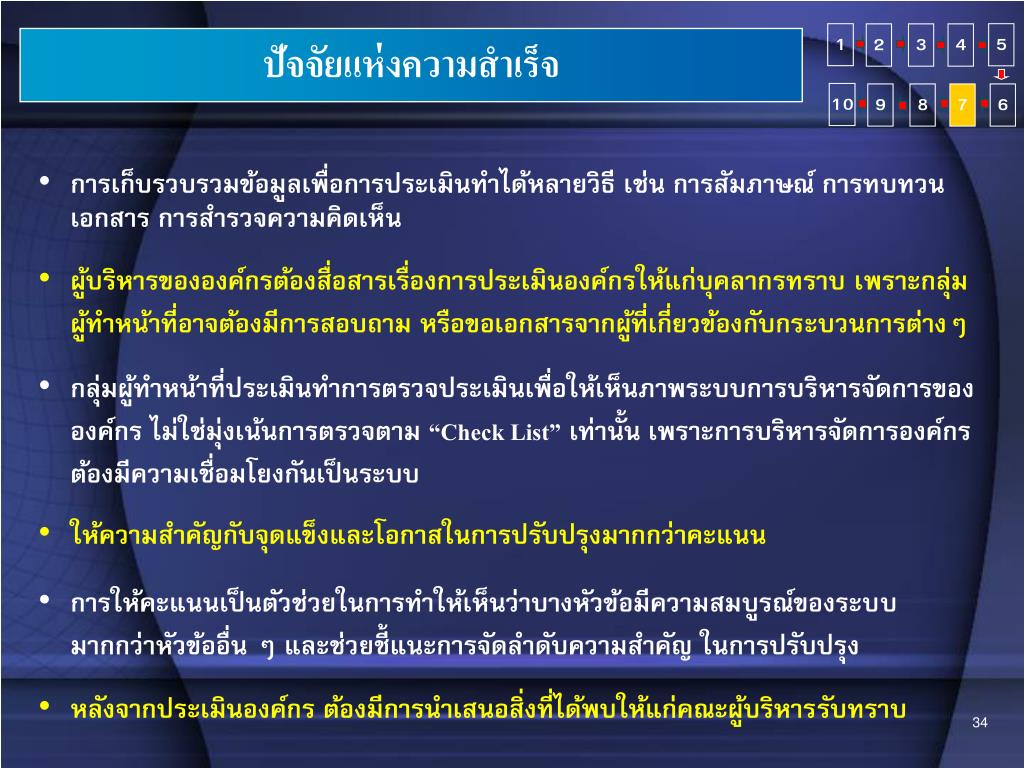 ปัจจัยแห่งความสำเร็จ

1 2 3 4 5
10 9 8 7 6

• การเก็บรวบรวมข้อมูลเพื่อการประเมินทำได้หลายวิธี เช่น การสัมภาษณ์ การทบทวนเอกสาร การสำรวจความคิดเห็น

• ผู้บริหารขององค์กรต้องสื่อสารเรื่องการประเมินองค์กรให้แก่บุคลากรทราบ เพราะกลุ่มผู้ทำหน้าที่อาจต้องมีการสอบถาม หรือขอเอกสารจากผู้ที่เกี่ยวข้องกับกระบวนการต่าง ๆ

• กลุ่มผู้ทำหน้าที่ประเมินทำการตรวจประเมินเพื่อให้เห็นภาพระบบการบริหารจัดการขององค์กร ไม่ใช่มุ่งเน้นการตรวจตาม “Check List” เท่านั้น เพราะการบริหารจัดการองค์กรต้องมีความเชื่อมโยงกันเป็นระบบ

• ให้ความสำคัญกับจุดแข็งและโอกาสในการปรับปรุงมากกว่าคะแนน

• การให้คะแนนเป็นตัวช่วยในการทำให้เห็นว่าบางหัวข้อมีความสมบูรณ์ของระบบมากกว่าหัวข้ออื่น ๆ และช่วยชี้แนะการจัดลำดับความสำคัญ ในการปรับปรุง

• หลังจากประเมินองค์กร ต้องมีการนำเสนอสิ่งที่ได้พบให้แก่คณะผู้บริหารรับทราบ

34